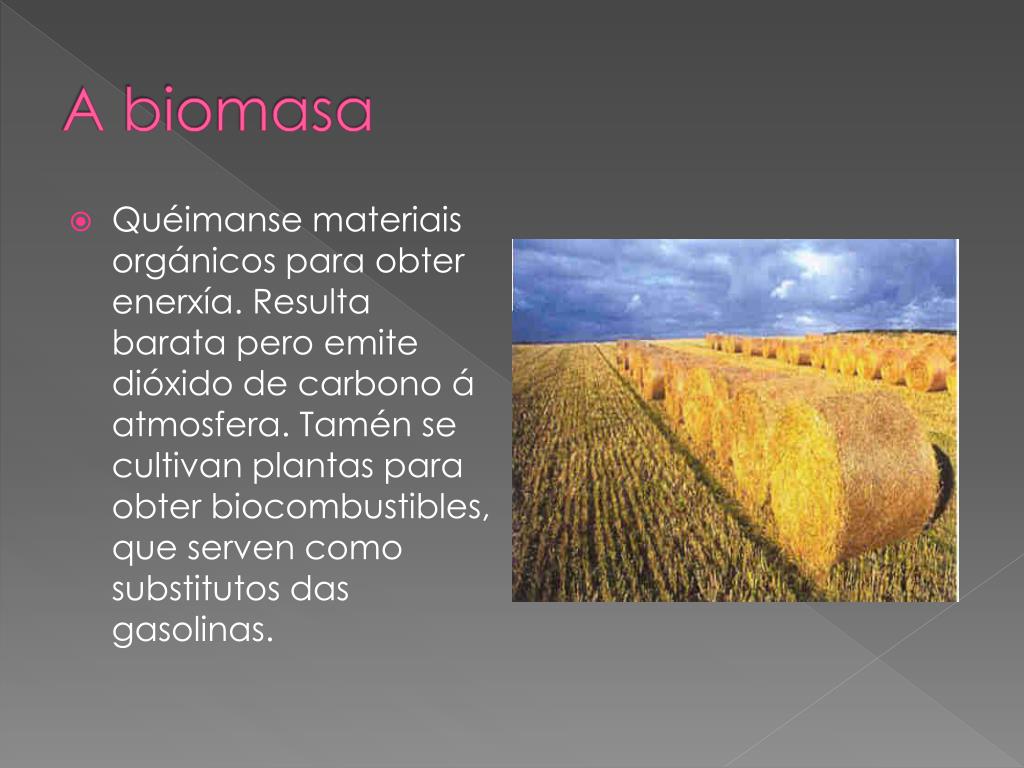 A biomasa

Quéimanse materiais orgánicos para obter enerxía. Resulta barata pero emite dióxido de carbono á atmosfera. Tamén se cultivan plantas para obter biocombustibles, que serven como substitutos das gasolinas.